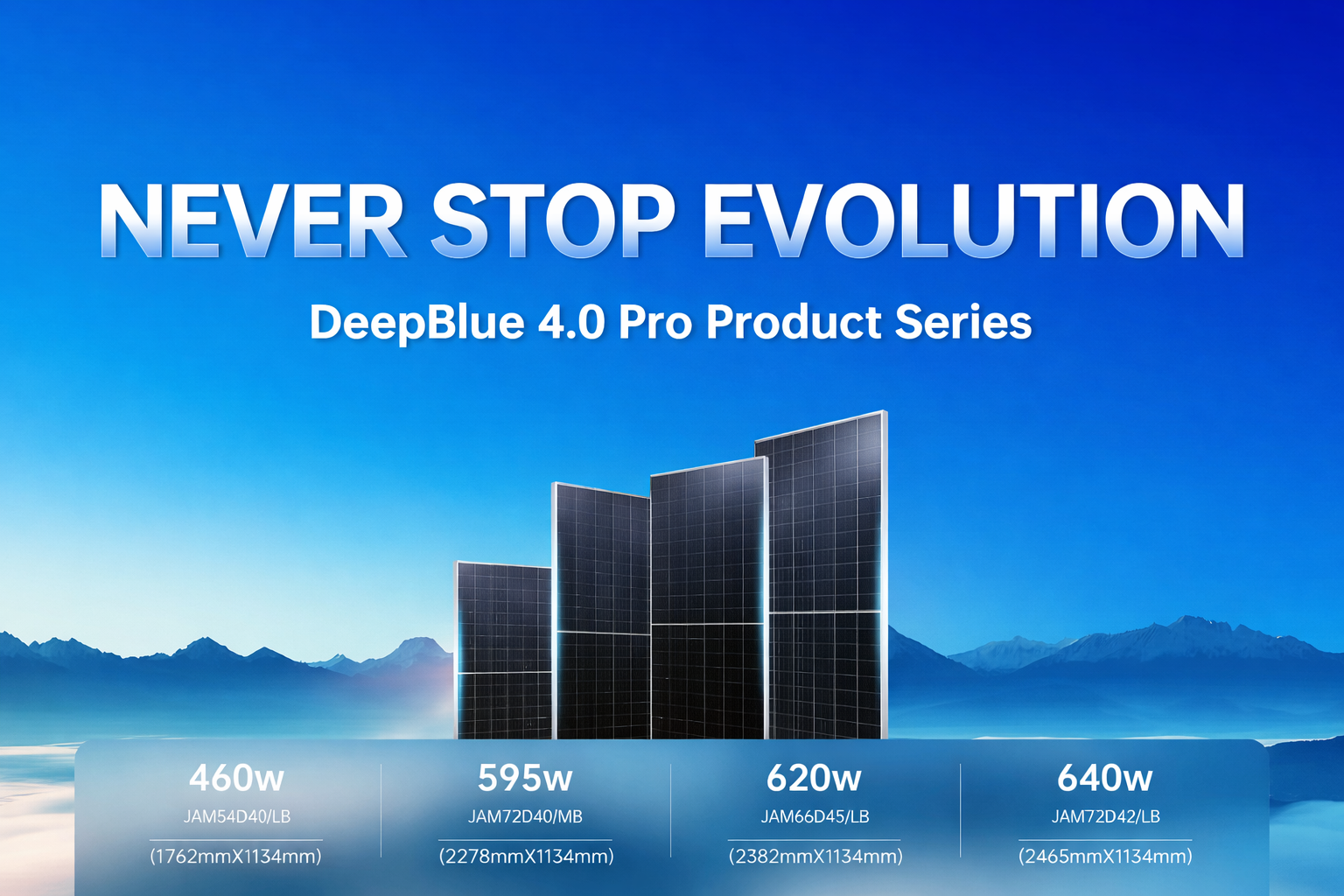 NEVER STOP EVOLUTION

DeepBlue 4.0 Pro Product Series

460w
JAM54D40/LB
(1762mmX1134mm)

595w
JAM72D40/MB
(2278mmX1134mm)

620w
JAM66D45/LB
(2382mmX1134mm)

640w
JAM72D42/LB
(2465mmX1134mm)